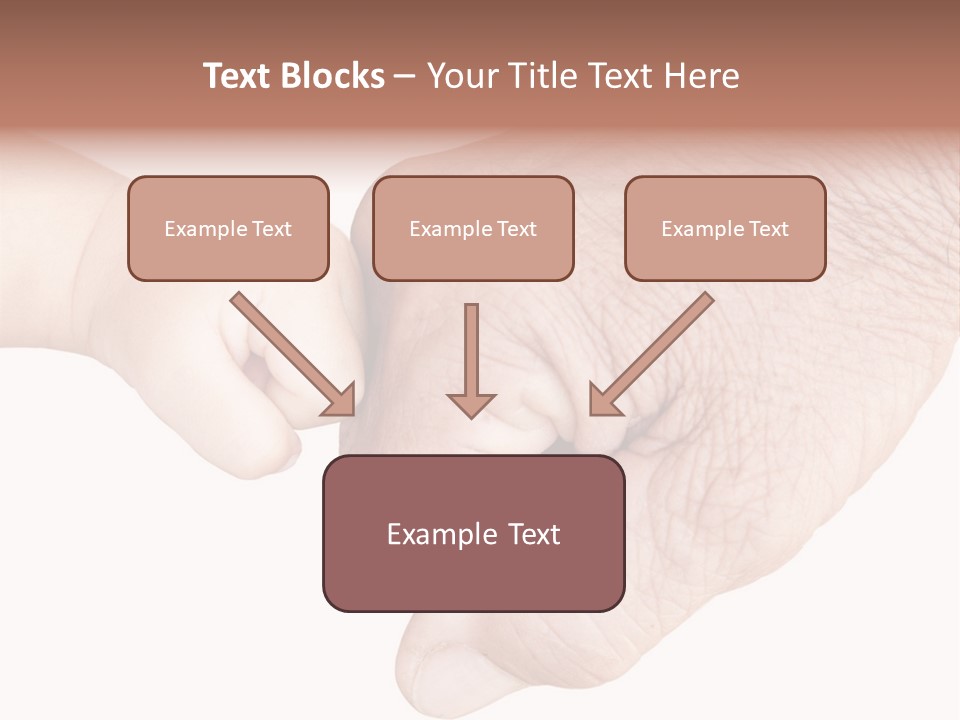 Text Blocks – Your Title Text Here

Example Text

Example Text

Example Text

Example Text